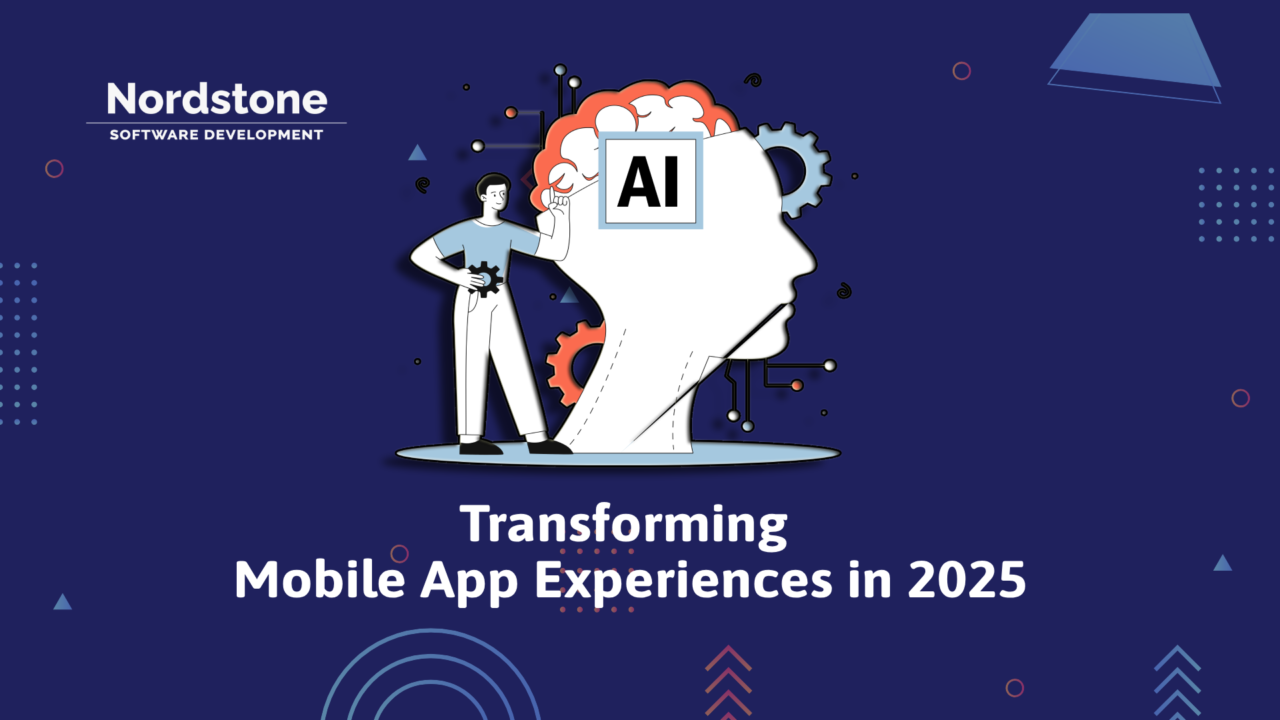 Nordstone
SOFTWARE DEVELOPMENT

AI

Transforming
Mobile App Experiences in 2025